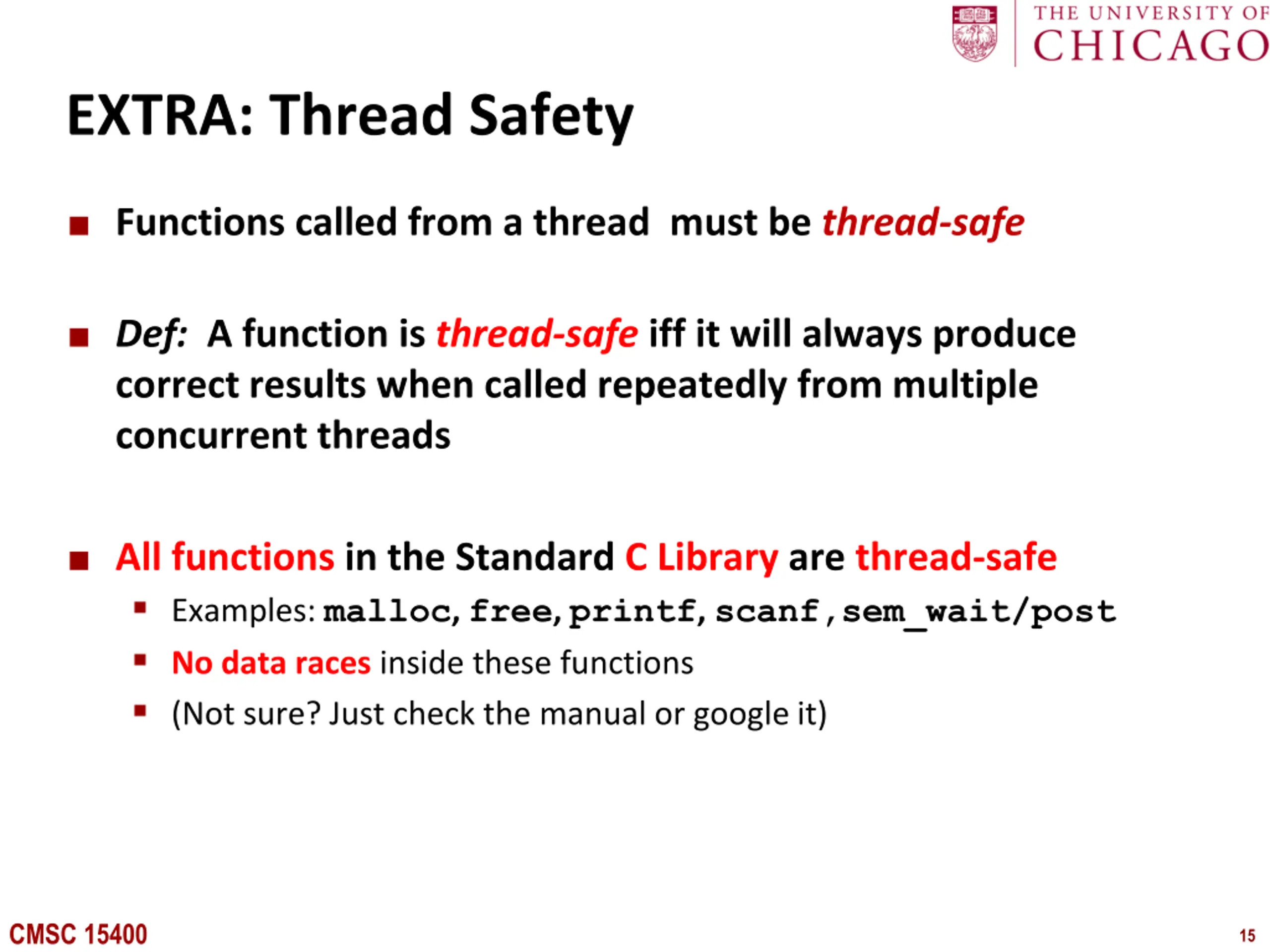 THE UNIVERSITY OF CHICAGO

EXTRA: Thread Safety

Functions called from a thread must be thread-safe

Def: A function is thread-safe iff it will always produce correct results when called repeatedly from multiple concurrent threads

All functions in the Standard C Library are thread-safe

Examples: malloc, free, printf, scanf, sem_wait/post

No data races inside these functions

(Not sure? Just check the manual or google it)

CMSC 15400

15